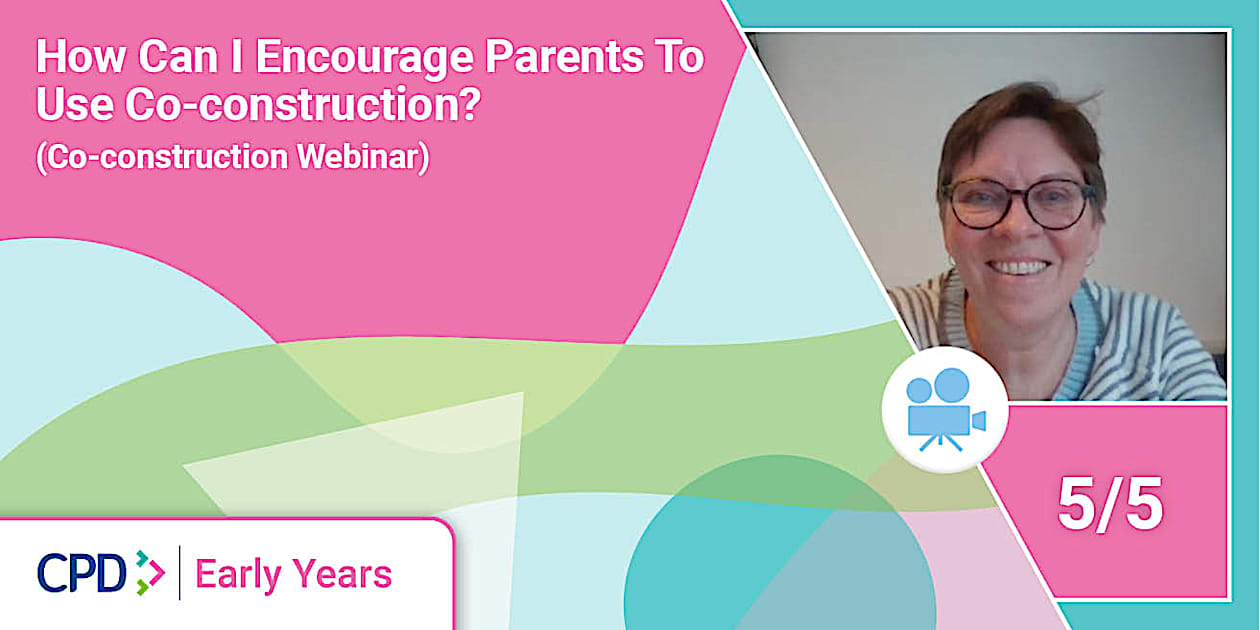 How Can I Encourage Parents To Use Co-construction?
(Co-construction Webinar)

5/5

CPD | Early Years